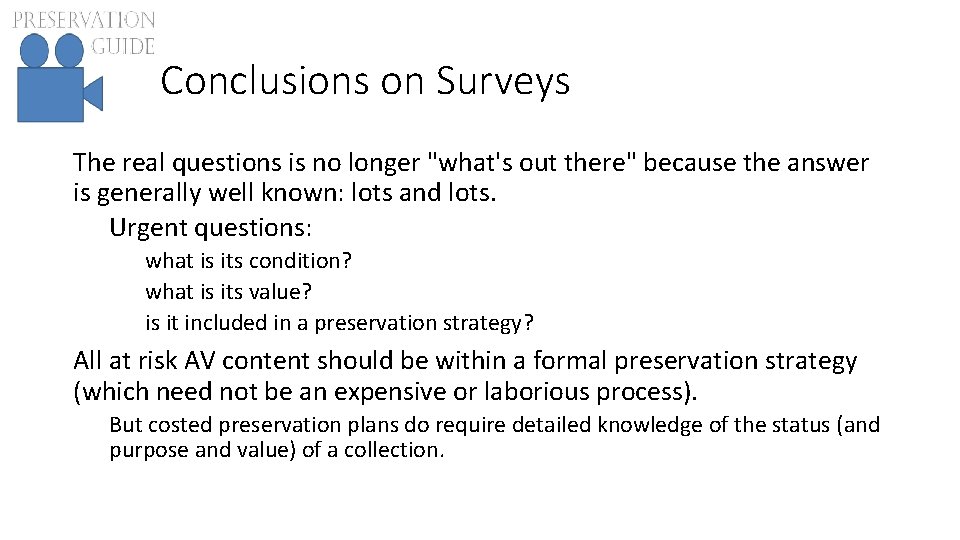 PRESERVATION GUIDE

Conclusions on Surveys

The real questions is no longer "what's out there" because the answer is generally well known: lots and lots.

Urgent questions:

what is its condition?

what is its value?

is it included in a preservation strategy?

All at risk AV content should be within a formal preservation strategy (which need not be an expensive or laborious process).

But costed preservation plans do require detailed knowledge of the status (and purpose and value) of a collection.